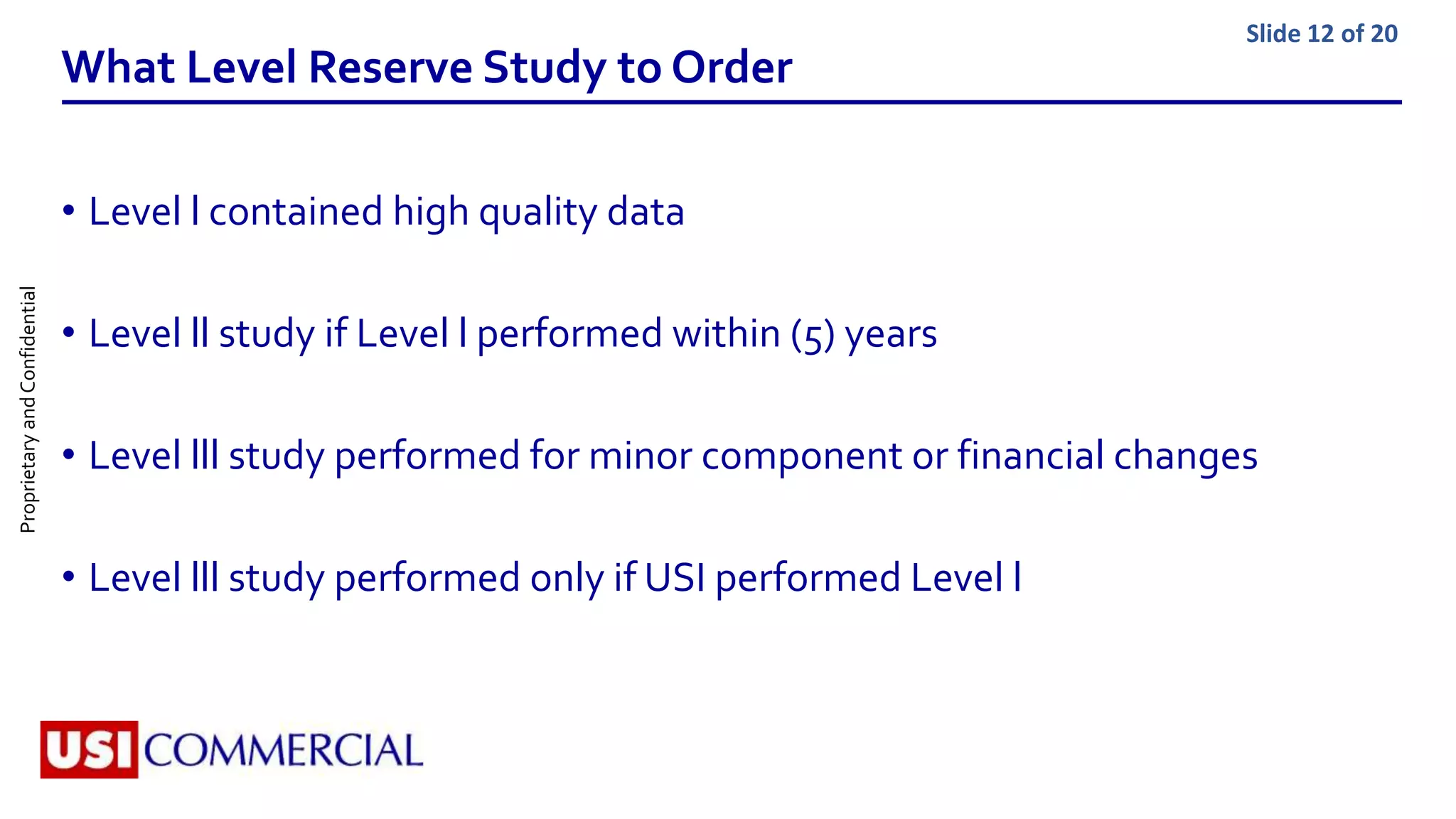 Slide 12 of 20

What Level Reserve Study to Order

Proprietary and Confidential

• Level I contained high quality data

• Level II study if Level I performed within (5) years

• Level III study performed for minor component or financial changes

• Level III study performed only if USI performed Level I

USI COMMERCIAL